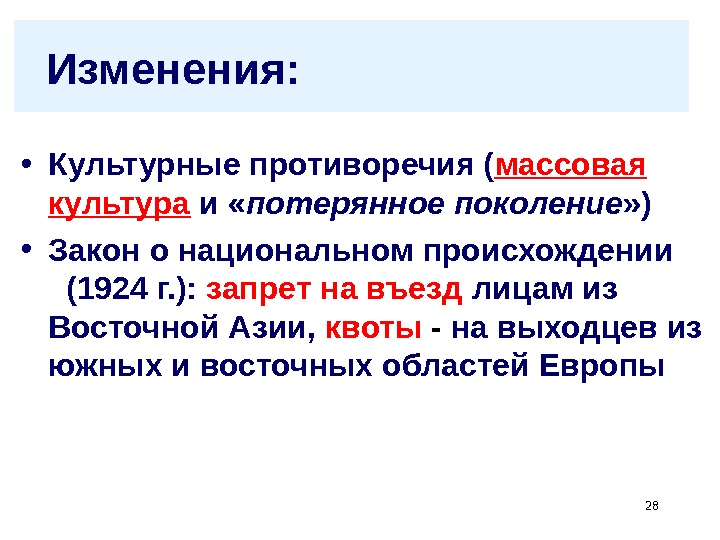 Изменения:

• Культурные противоречия (массовая культура и «потерянное поколение»)

• Закон о национальном происхождении (1924 г.): запрет на въезд лицам из Восточной Азии, квоты - на выходцев из южных и восточных областей Европы

28